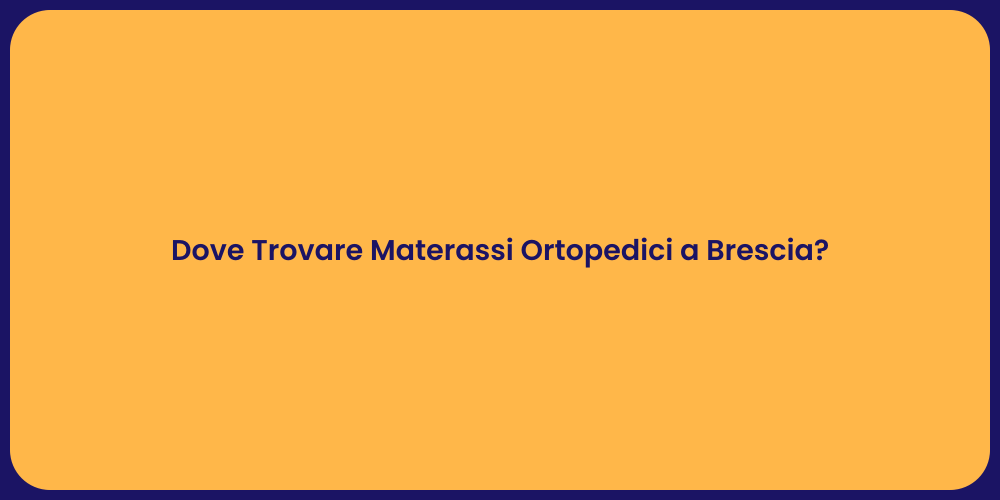 Dove Trovare Materassi Ortopedici a Brescia?